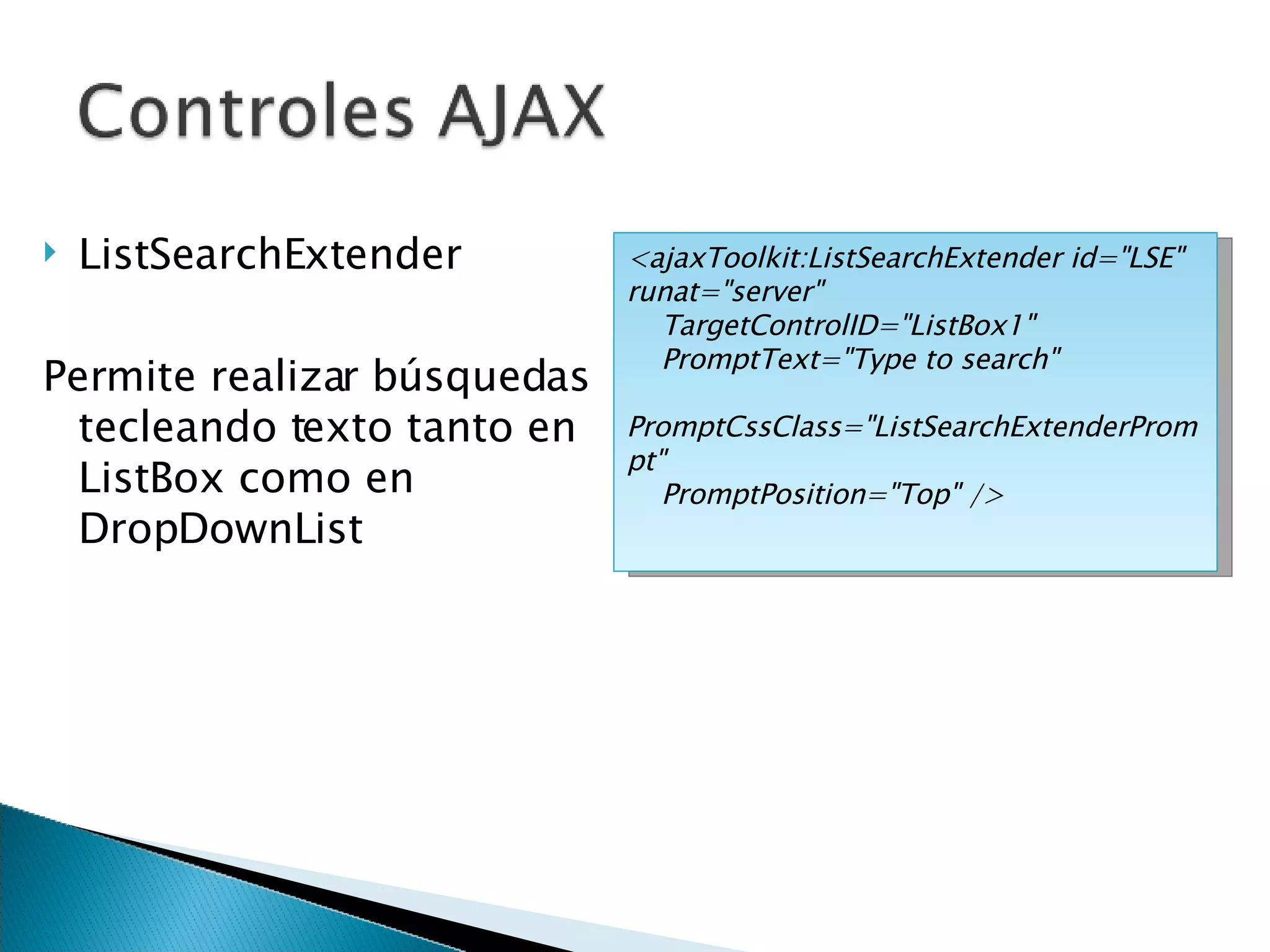 Controles AJAX

ListSearchExtender

Permite realizar búsquedas tecleando texto tanto en ListBox como en DropDownList

<ajaxToolkit:ListSearchExtender id="LSE" runat="server"
TargetControlID="ListBox1"
PromptText="Type to search"

PromptCssClass="ListSearchExtenderPrompt"
PromptPosition="Top" />